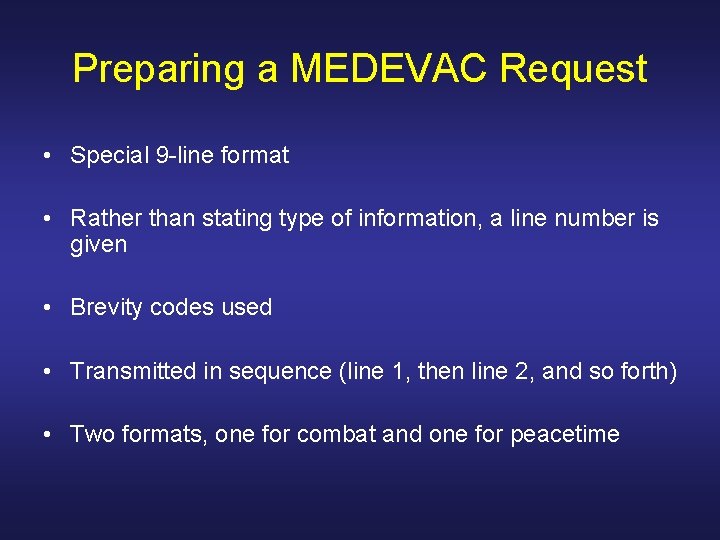 Preparing a MEDEVAC Request

• Special 9-line format

• Rather than stating type of information, a line number is given

• Brevity codes used

• Transmitted in sequence (line 1, then line 2, and so forth)

• Two formats, one for combat and one for peacetime